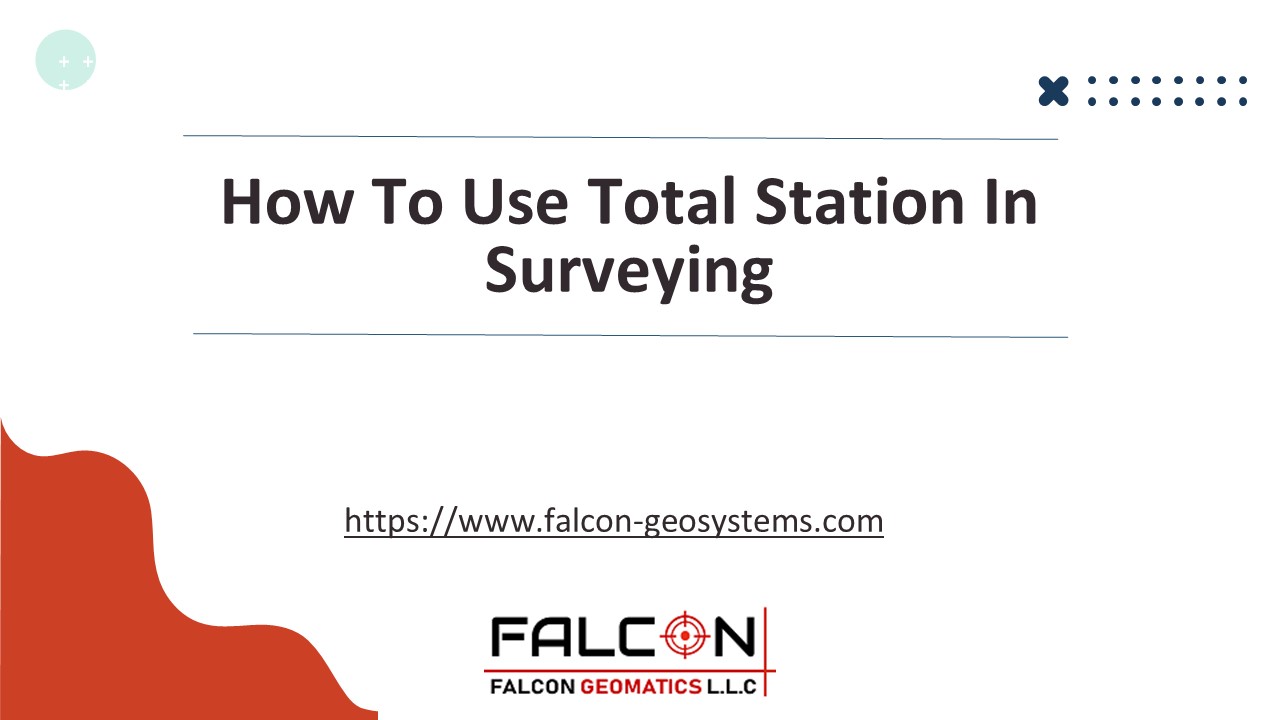 How To Use Total Station In Surveying

https://www.falcon-geosystems.com

FALCON
FALCON GEOMATICS L.L.C